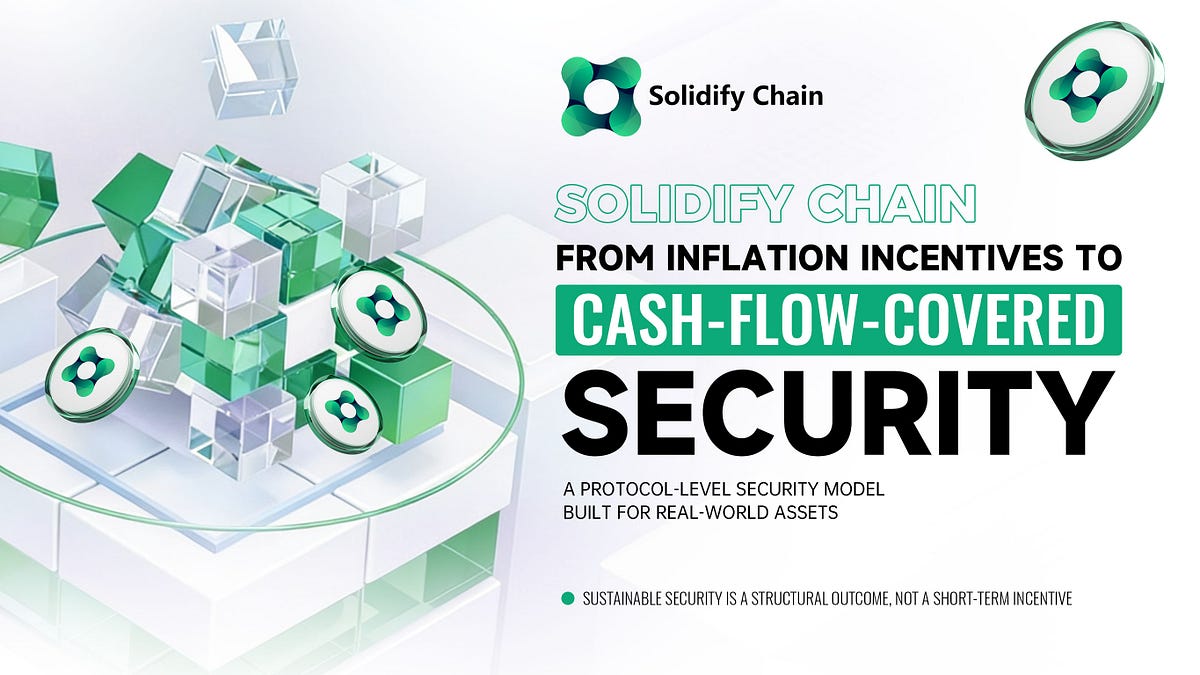 Solidify Chain

SOLIDIFY CHAIN
FROM INFLATION INCENTIVES TO
CASH-FLOW-COVERED
SECURITY

A PROTOCOL-LEVEL SECURITY MODEL BUILT FOR REAL-WORLD ASSETS

SUSTAINABLE SECURITY IS A STRUCTURAL OUTCOME, NOT A SHORT-TERM INCENTIVE